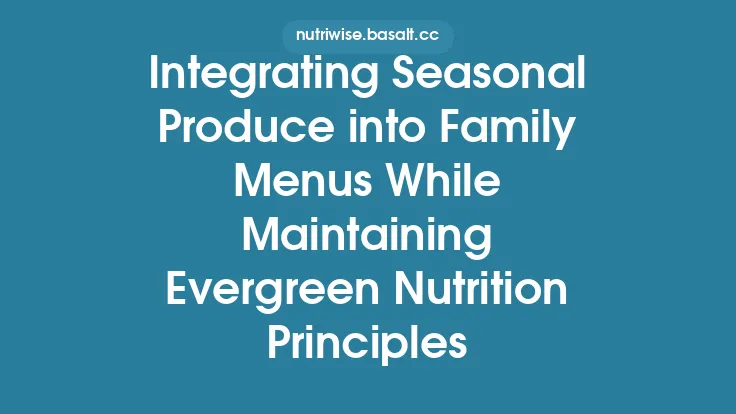 nutriwise.basalt.cc

Integrating Seasonal Produce into Family Menus While Maintaining Evergreen Nutrition Principles